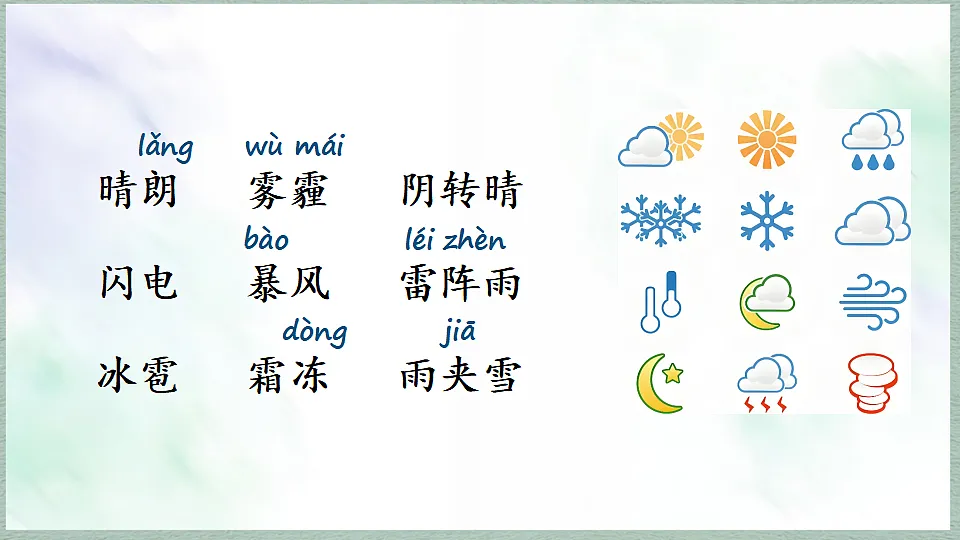 lǎng　wù mái
晴朗　雾霾　阴转晴

bào　léi zhèn
闪电　暴风　雷阵雨

dòng　jiā
冰雹　霜冻　雨夹雪